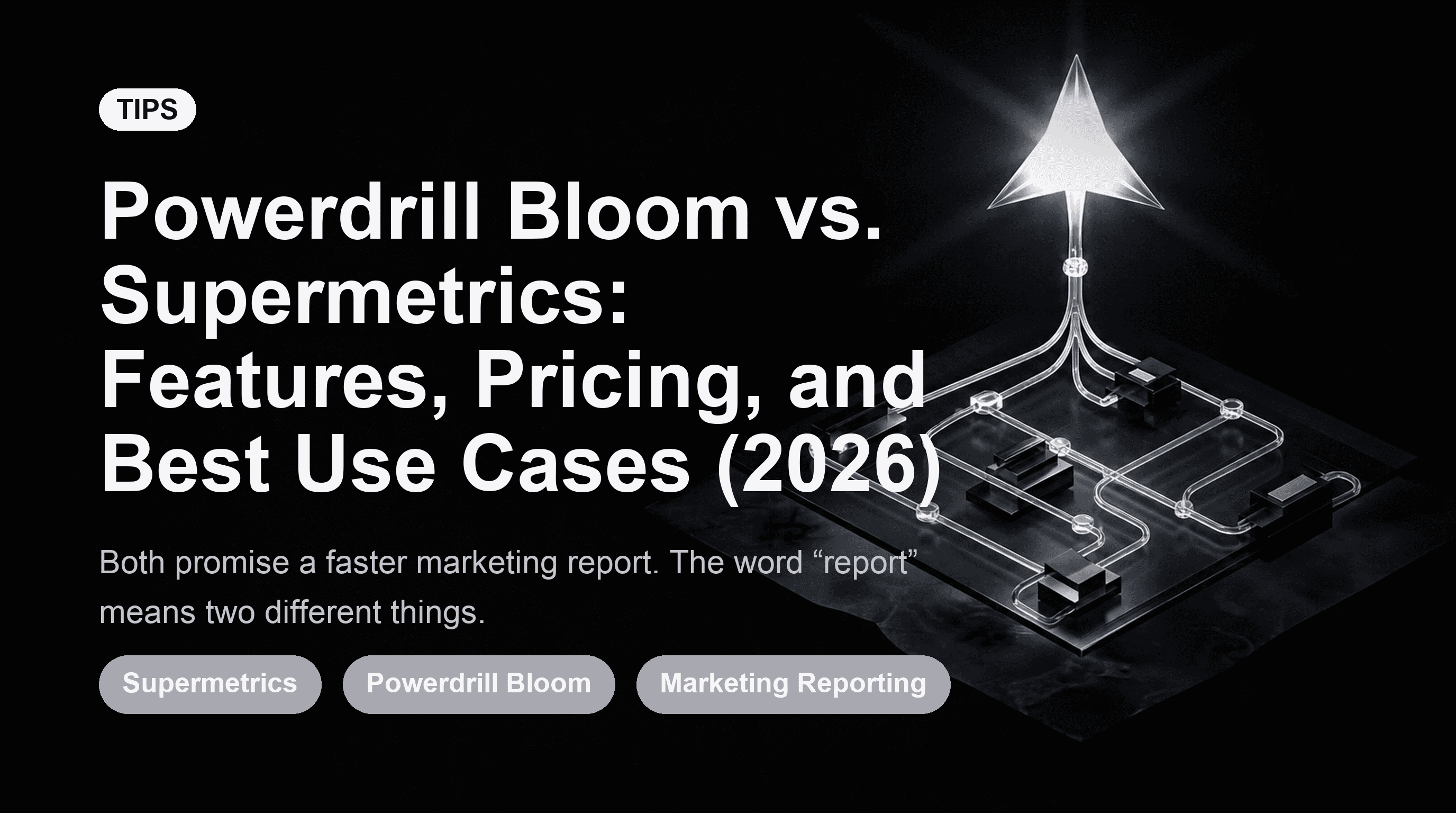 TIPS

Powerdrill Bloom vs. Supermetrics: Features, Pricing, and Best Use Cases (2026)

Both promise a faster marketing report. The word “report” means two different things.

Supermetrics

Powerdrill Bloom

Marketing Reporting